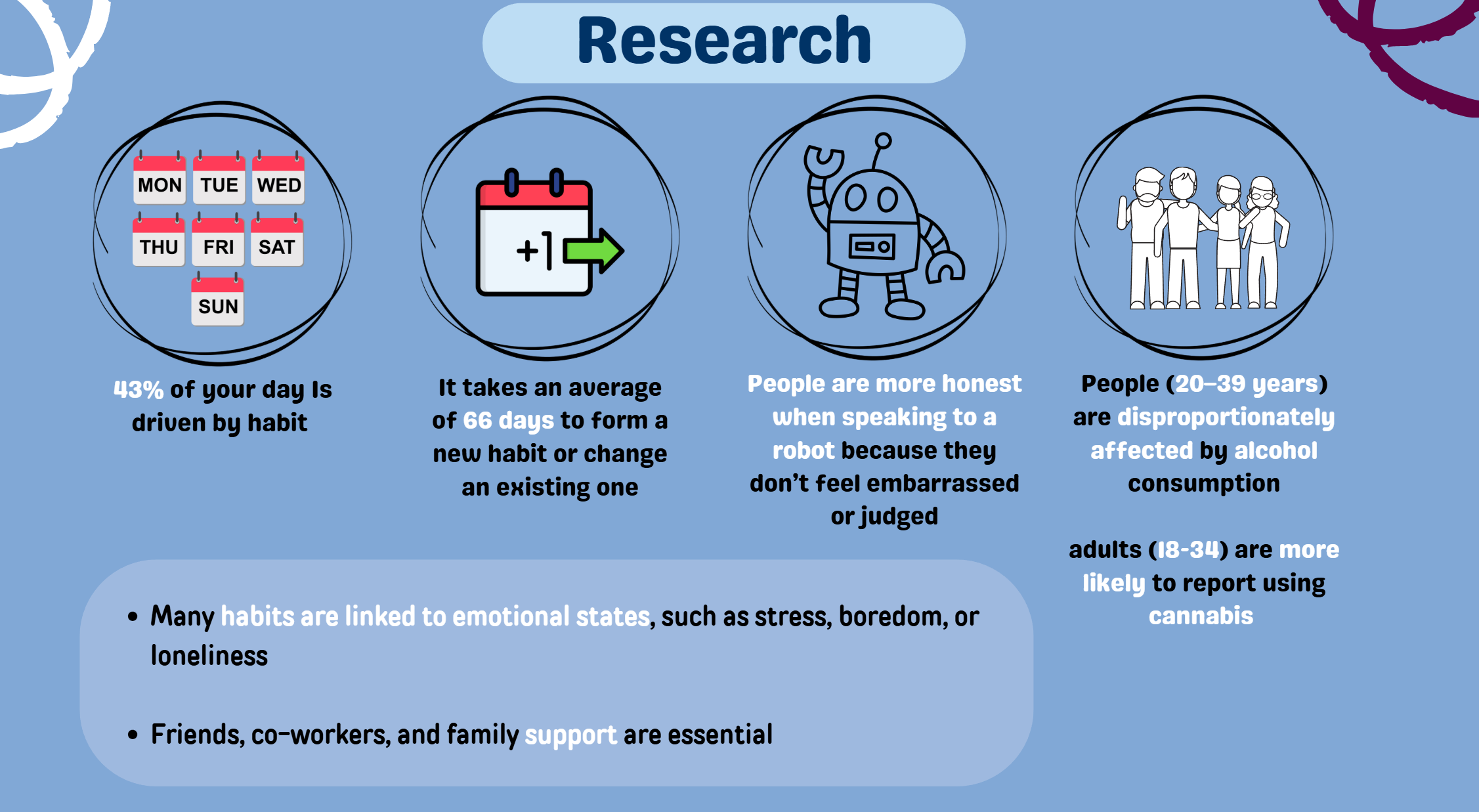 Research

MON TUE WED
THU FRI SAT
SUN

43% of your day Is driven by habit

+1

It takes an average of 66 days to form a new habit or change an existing one

People are more honest when speaking to a robot because they don't feel embarrassed or judged

People (20–39 years) are disproportionately affected by alcohol consumption

adults (18-34) are more likely to report using cannabis

• Many habits are linked to emotional states, such as stress, boredom, or loneliness

• Friends, co-workers, and family support are essential